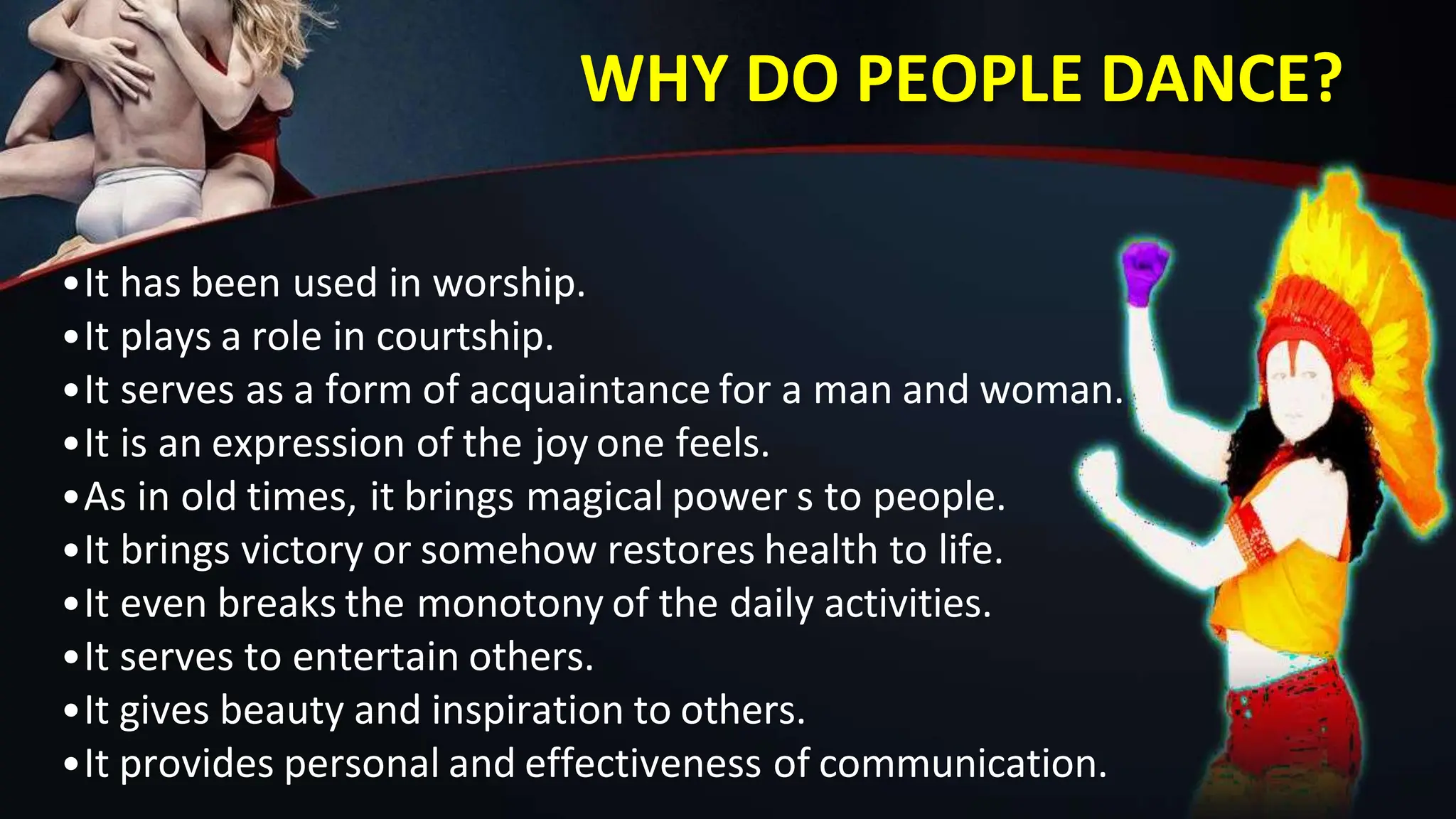 WHY DO PEOPLE DANCE?

•It has been used in worship.
•It plays a role in courtship.
•It serves as a form of acquaintance for a man and woman.
•It is an expression of the joy one feels.
•As in old times, it brings magical power s to people.
•It brings victory or somehow restores health to life.
•It even breaks the monotony of the daily activities.
•It serves to entertain others.
•It gives beauty and inspiration to others.
•It provides personal and effectiveness of communication.